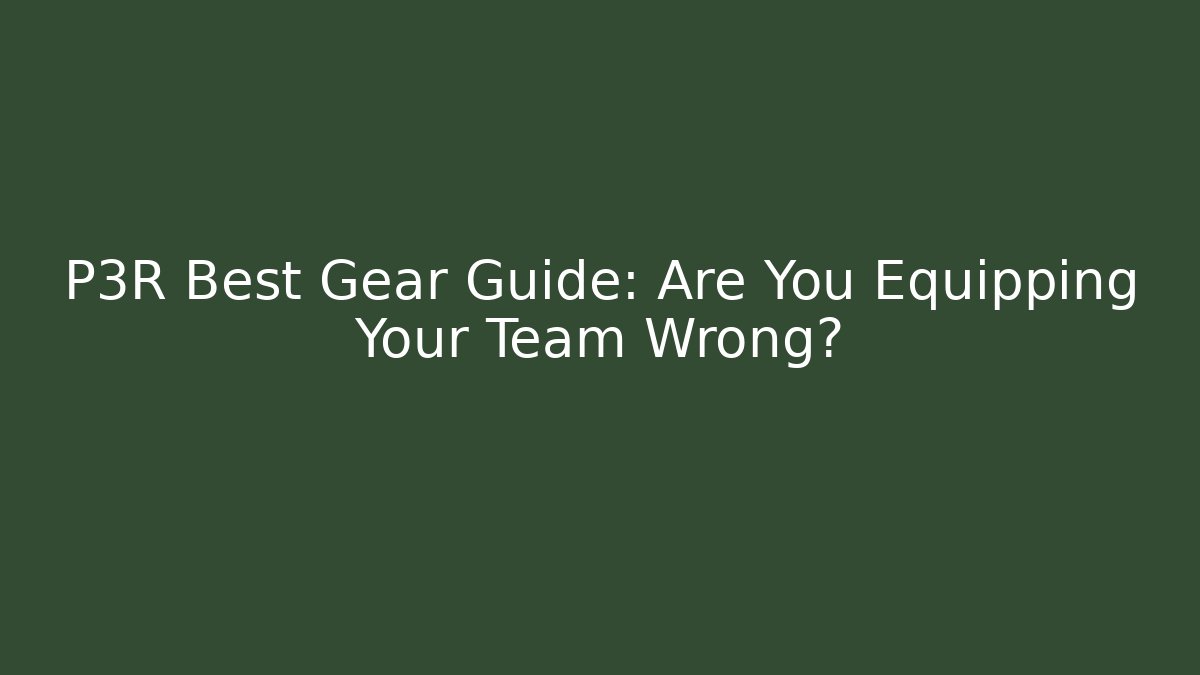 P3R Best Gear Guide: Are You Equipping Your Team Wrong?